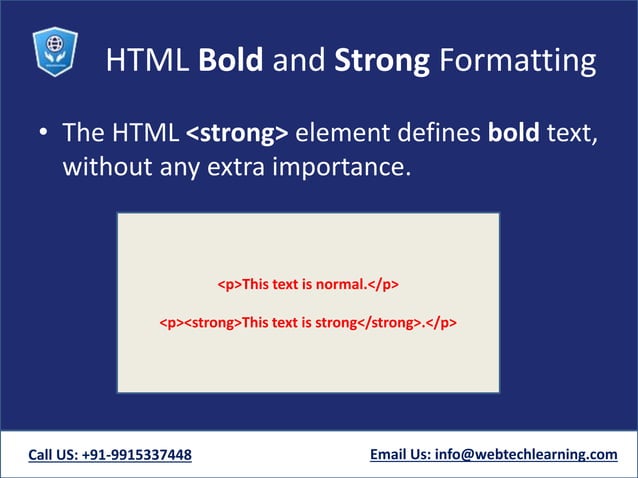 HTML Bold and Strong Formatting

• The HTML <strong> element defines bold text, without any extra importance.

<p>This text is normal.</p>

<p><strong>This text is strong</strong>.</p>

Call US: +91-9915337448

Email Us: info@webtechlearning.com